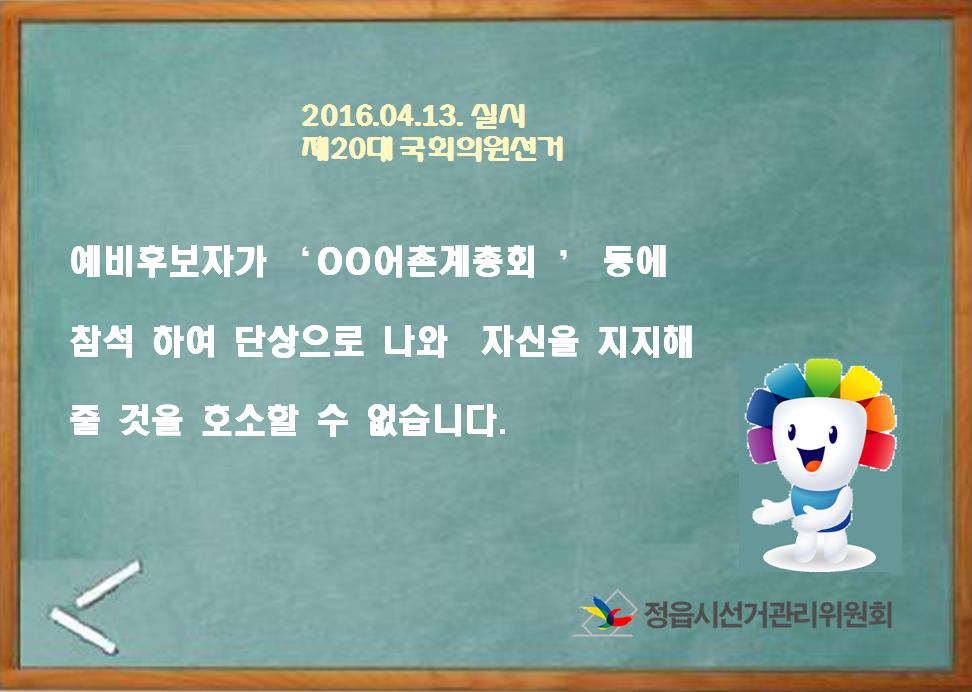 2016.04.13. 실시
제20대 국회의원선거

예비후보자가 ‘OO어촌계총회 ’ 등에 참석 하여 단상으로 나와 자신을 지지해 줄 것을 호소할 수 없습니다.

정읍시선거관리위원회